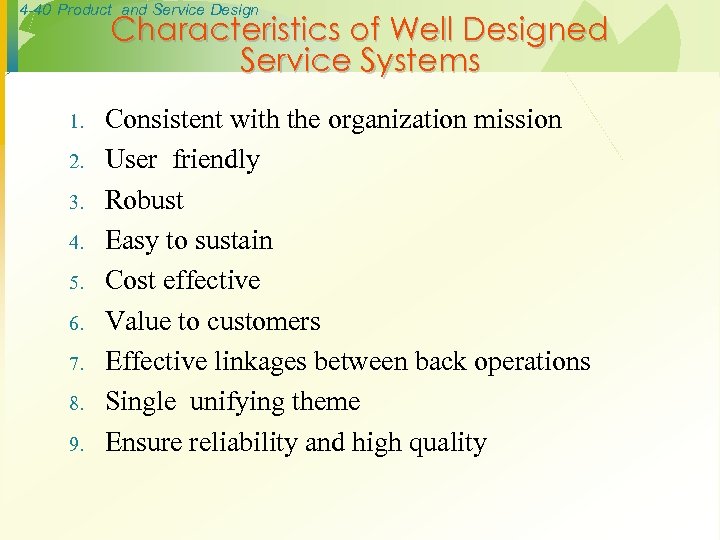 4-40 Product and Service Design

Characteristics of Well Designed Service Systems

1. Consistent with the organization mission
2. User friendly
3. Robust
4. Easy to sustain
5. Cost effective
6. Value to customers
7. Effective linkages between back operations
8. Single unifying theme
9. Ensure reliability and high quality